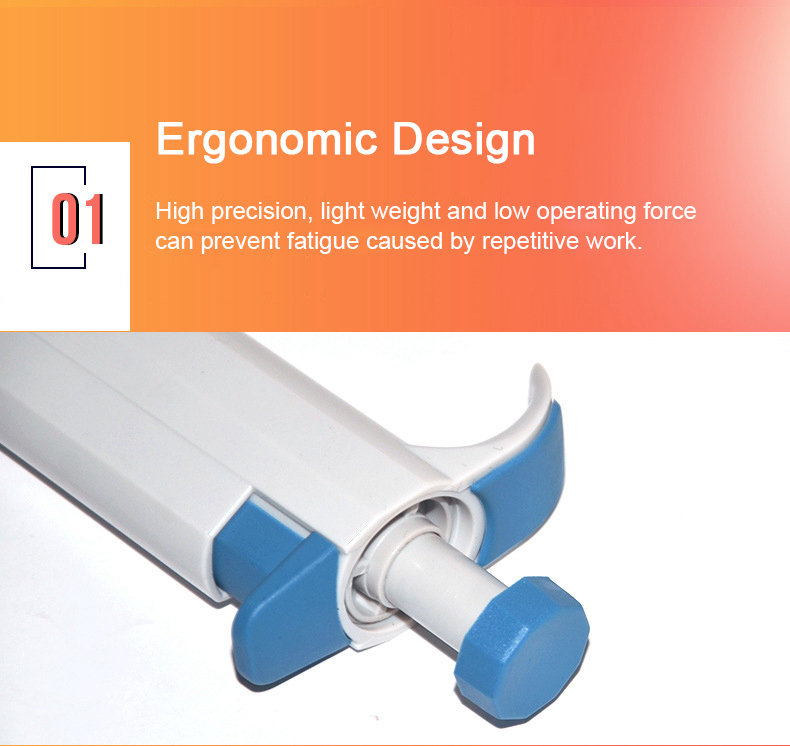 01

Ergonomic Design

High precision, light weight and low operating force can prevent fatigue caused by repetitive work.